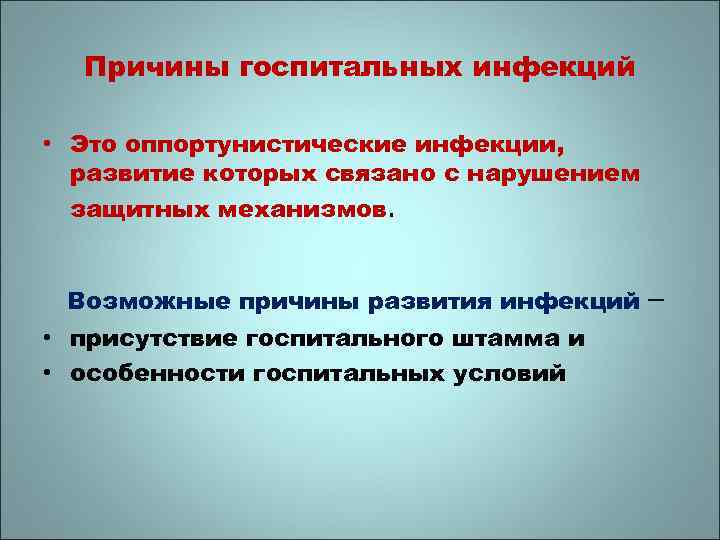 Причины госпитальных инфекций

• Это оппортунистические инфекции, развитие которых связано с нарушением защитных механизмов.

Возможные причины развития инфекций –

• присутствие госпитального штамма и
• особенности госпитальных условий